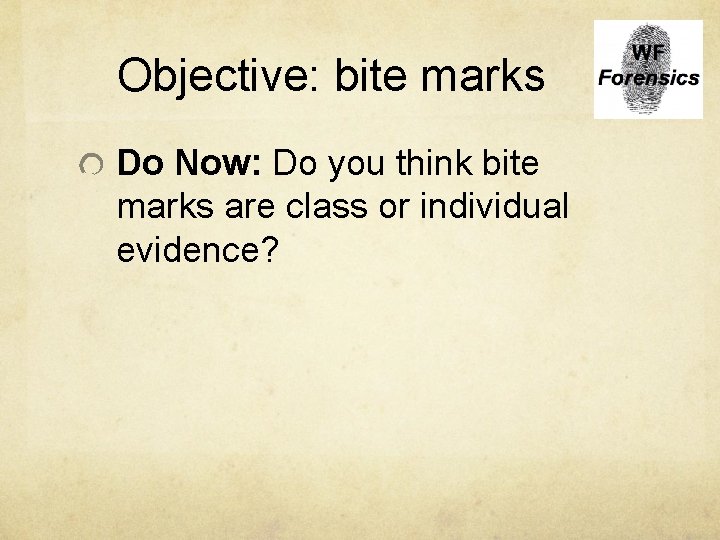 Objective: bite marks

WF
Forensics

Do Now: Do you think bite marks are class or individual evidence?